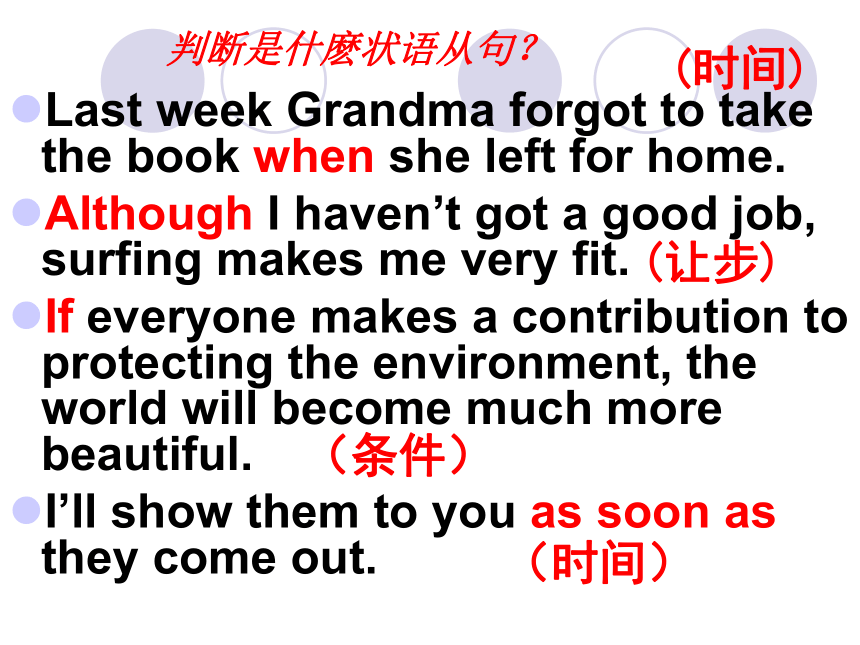 判断是什麽状语从句?

(时间)

Last week Grandma forgot to take the book when she left for home.

Although I haven’t got a good job, surfing makes me very fit. (让步)

If everyone makes a contribution to protecting the environment, the world will become much more beautiful. （条件）

I’ll show them to you as soon as they come out. （时间）